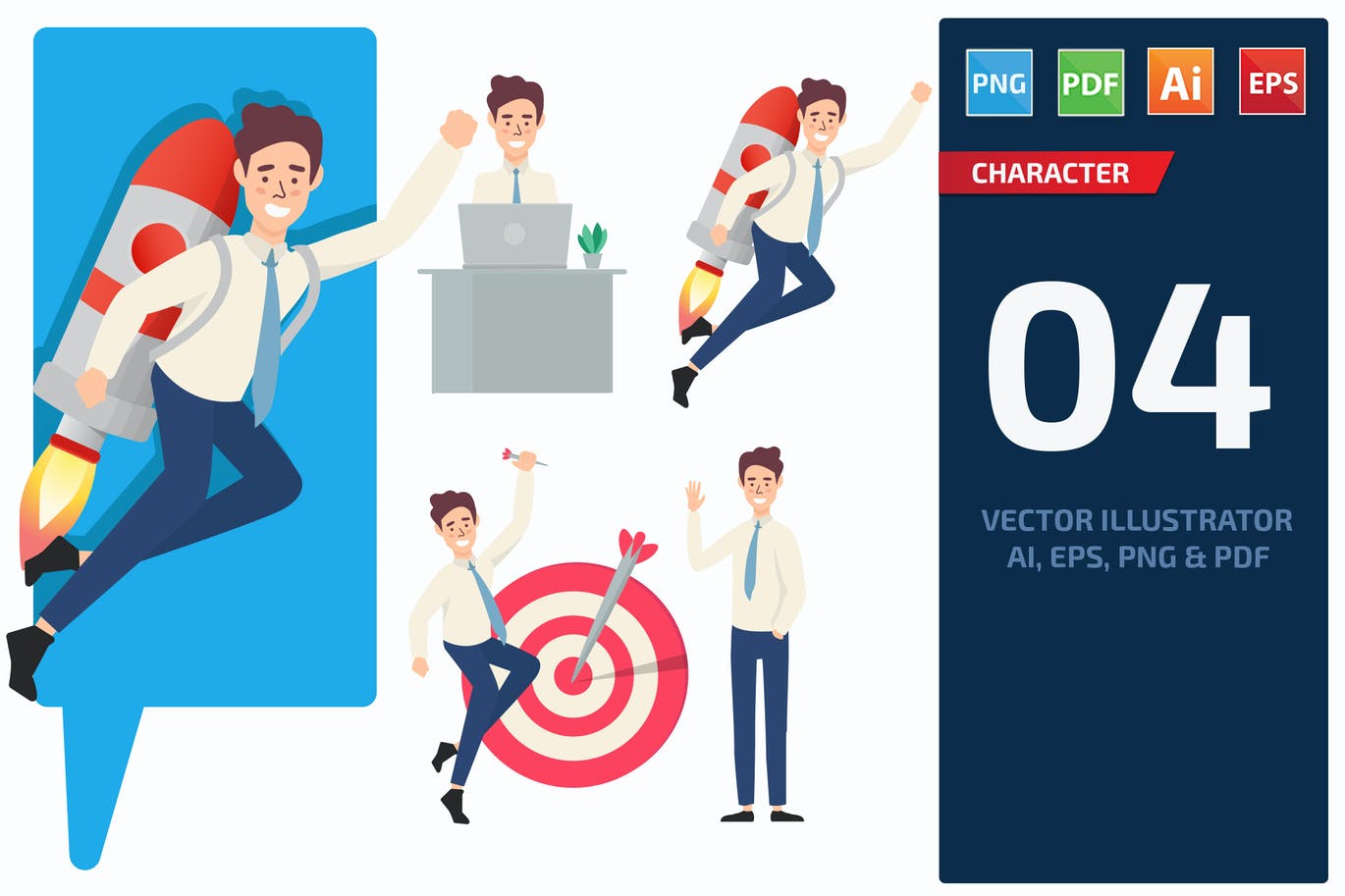 PNG PDF Ai EPS

CHARACTER

04

VECTOR ILLUSTRATOR
AI, EPS, PNG & PDF